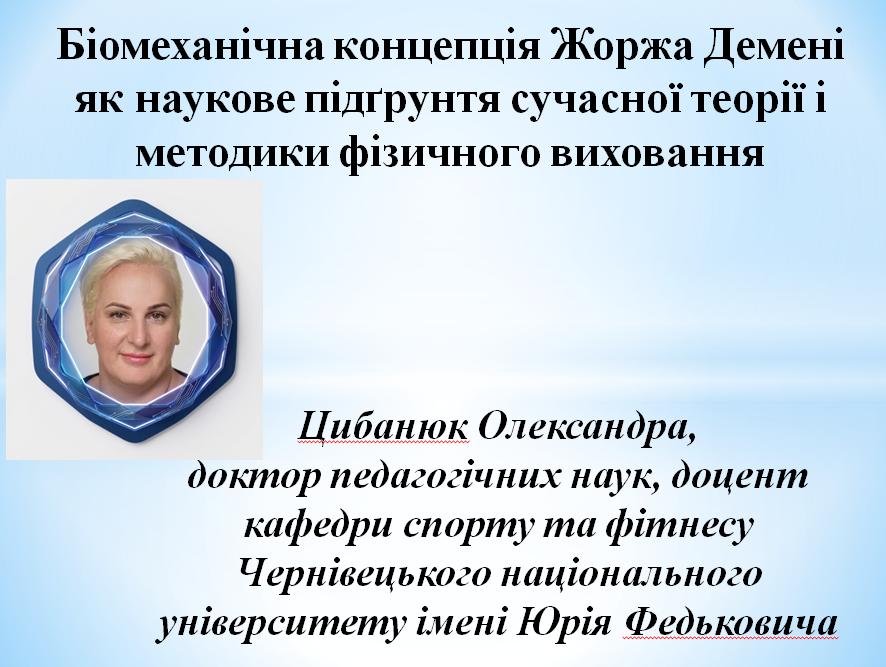 Біомеханічна концепція Жоржа Демені як наукове підґрунтя сучасної теорії і методики фізичного виховання

Цибанюк Олександра,
доктор педагогічних наук, доцент кафедри спорту та фітнесу Чернівецького національного університету імені Юрія Федьковича